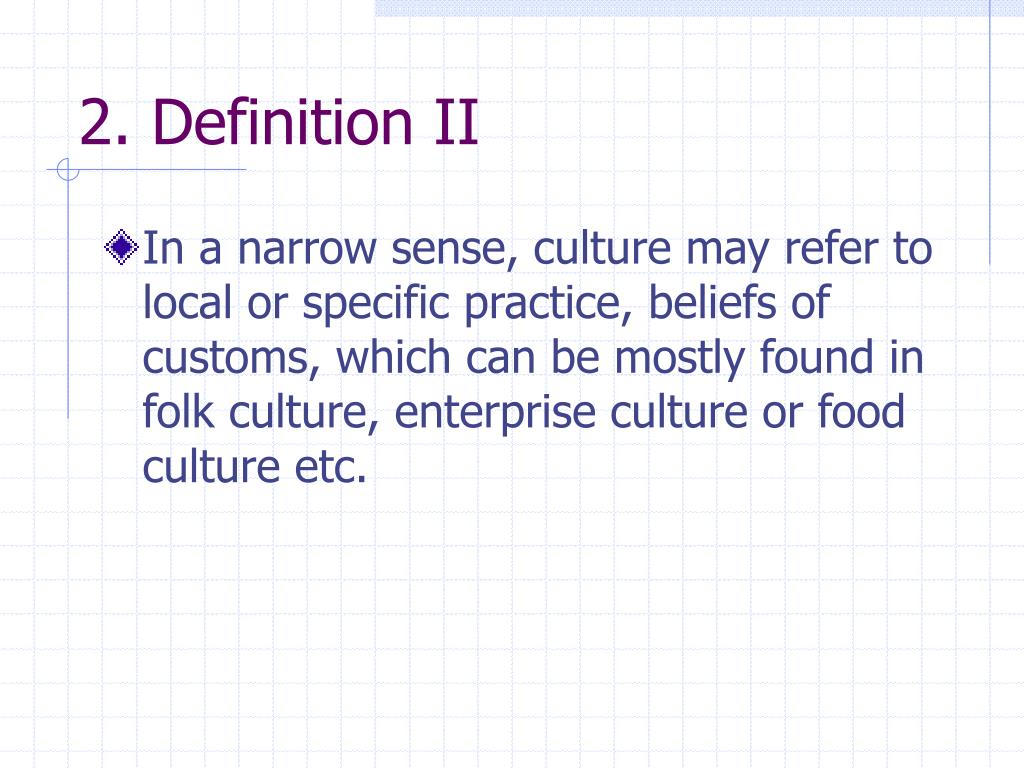 2. Definition II

In a narrow sense, culture may refer to local or specific practice, beliefs of customs, which can be mostly found in folk culture, enterprise culture or food culture etc.